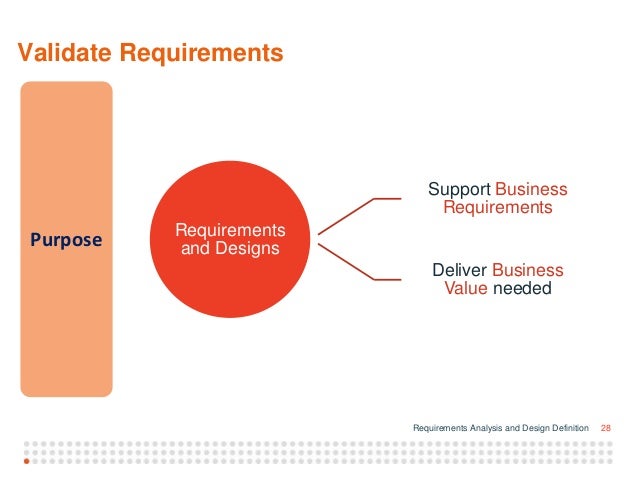 Validate Requirements

Purpose

Requirements and Designs

Support Business Requirements

Deliver Business Value needed

Requirements Analysis and Design Definition 28